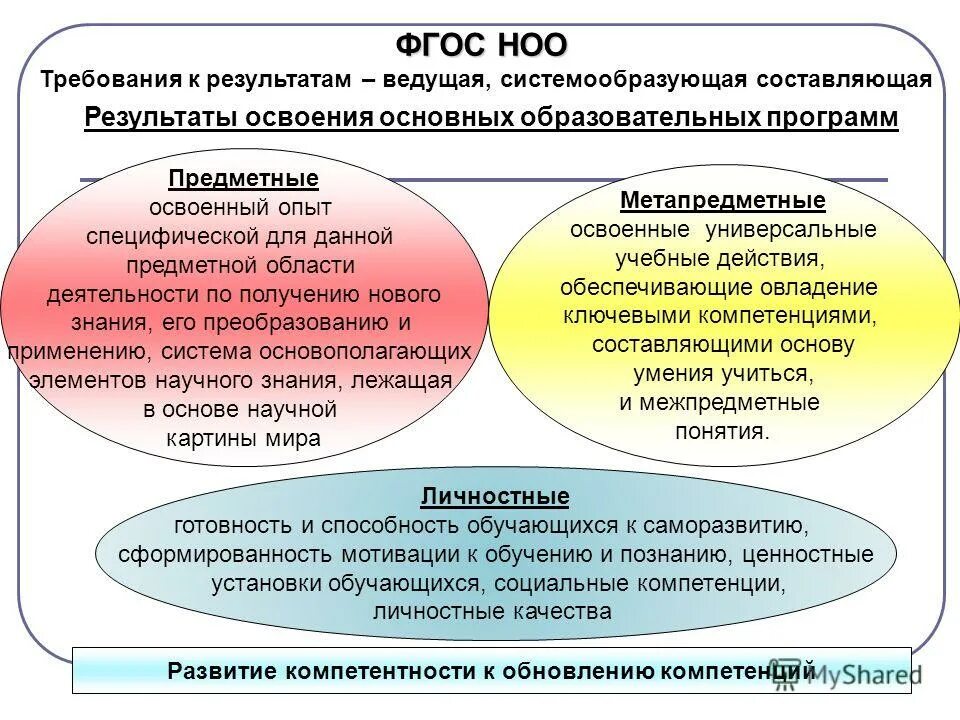 ФГОС НОО

Требования к результатам – ведущая, системообразующая составляющая

Результаты освоения основных образовательных программ

Предметные
освоенный опыт специфической для данной предметной области деятельности по получению нового знания, его преобразованию и применению, система основополагающих элементов научного знания, лежащая в основе научной картины мира

Метапредметные
освоенные универсальные учебные действия, обеспечивающие овладение ключевыми компетенциями, составляющими основу умения учиться, и межпредметные понятия.

Личностные
готовность и способность обучающихся к саморазвитию, сформированность мотивации к обучению и познанию, ценностные установки обучающихся, социальные компетенции, личностные качества

Развитие компетентности к обновлению компетенций

MyShared